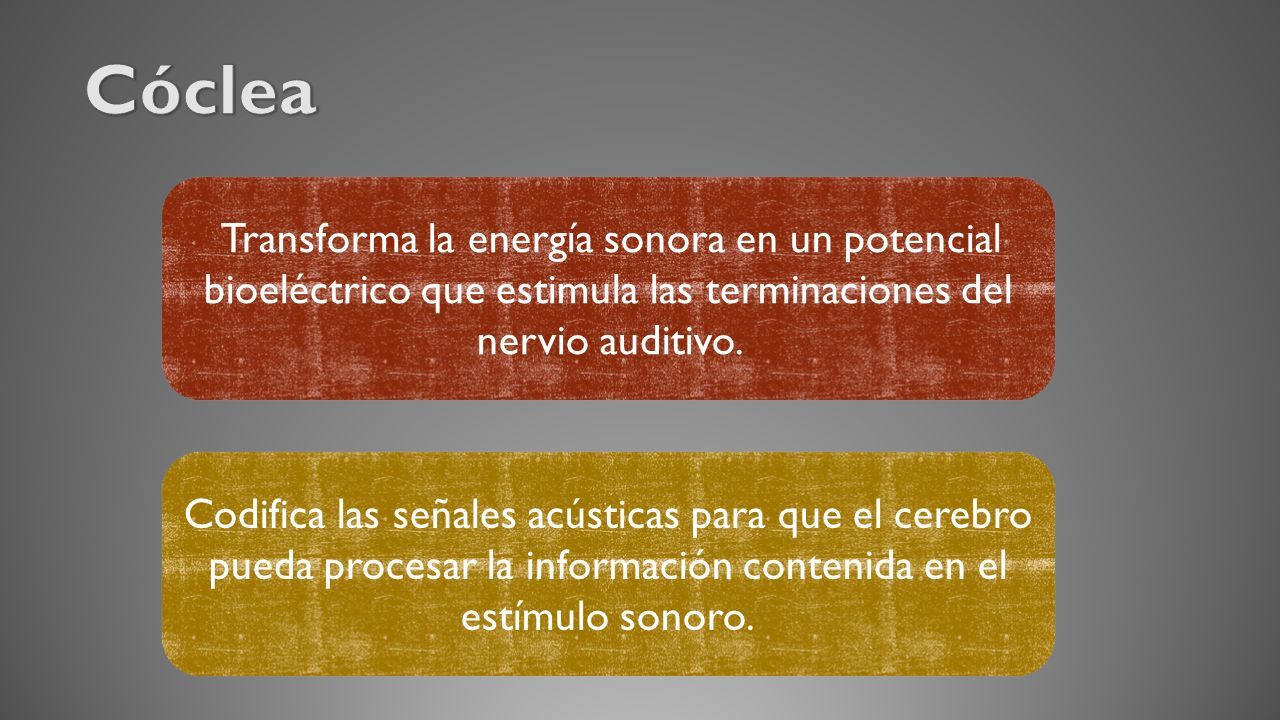 Cóclea

Transforma la energía sonora en un potencial bioeléctrico que estimula las terminaciones del nervio auditivo.

Codifica las señales acústicas para que el cerebro pueda procesar la información contenida en el estímulo sonoro.